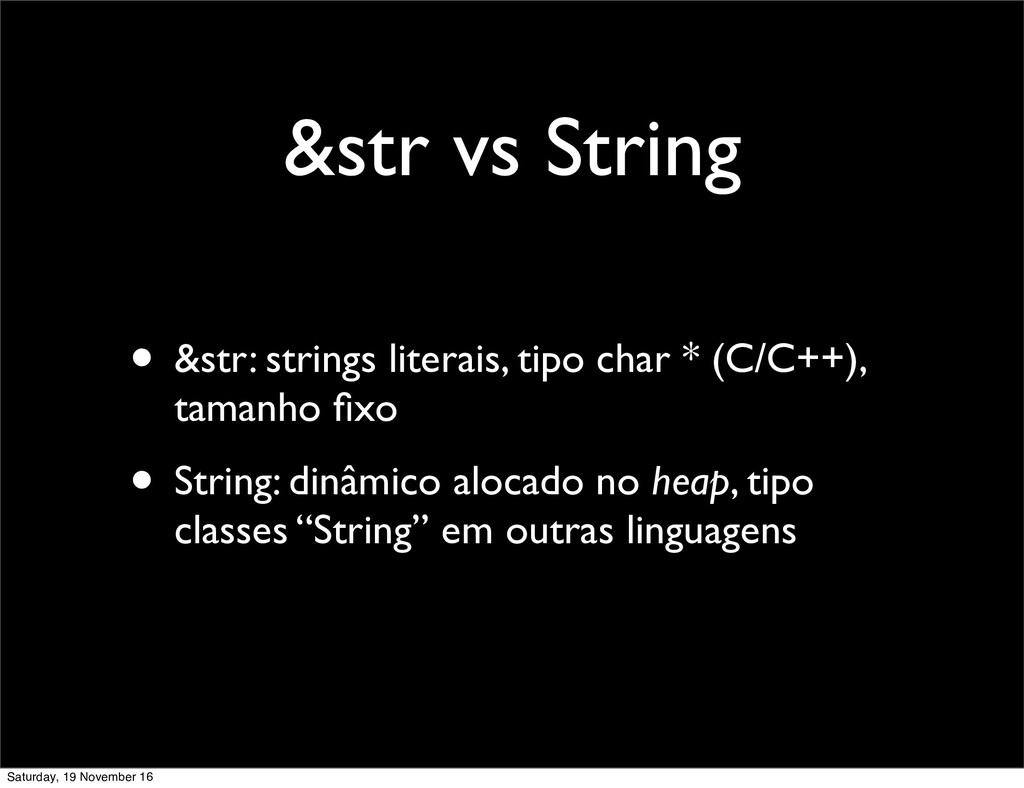 &str vs String

• &str: strings literais, tipo char * (C/C++), tamanho fixo

• String: dinâmico alocado no heap, tipo classes “String” em outras linguagens

Saturday, 19 November 16